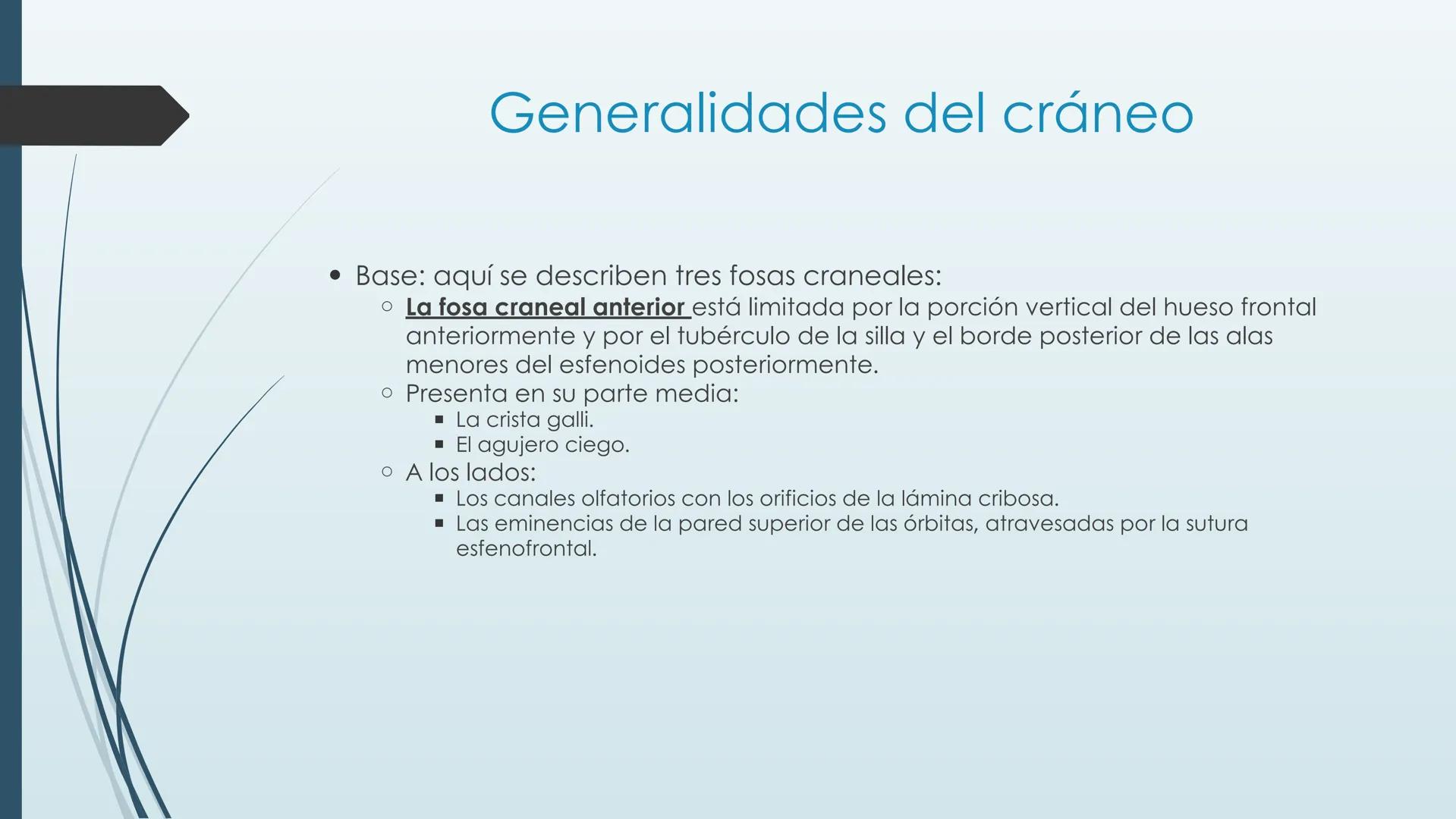 Generalidades del cráneo

• Base: aquí se describen tres fosas craneales:
  ○ La fosa craneal anterior está limitada por la porción vertical del hueso frontal anteriormente y por el tubérculo de la silla y el borde posterior de las alas menores del esfenoides posteriormente.
  ○ Presenta en su parte media:
    ▪ La crista galli.
    ▪ El agujero ciego.
  ○ A los lados:
    ▪ Los canales olfatorios con los orificios de la lámina cribosa.
    ▪ Las eminencias de la pared superior de las órbitas, atravesadas por la sutura esfenofrontal.